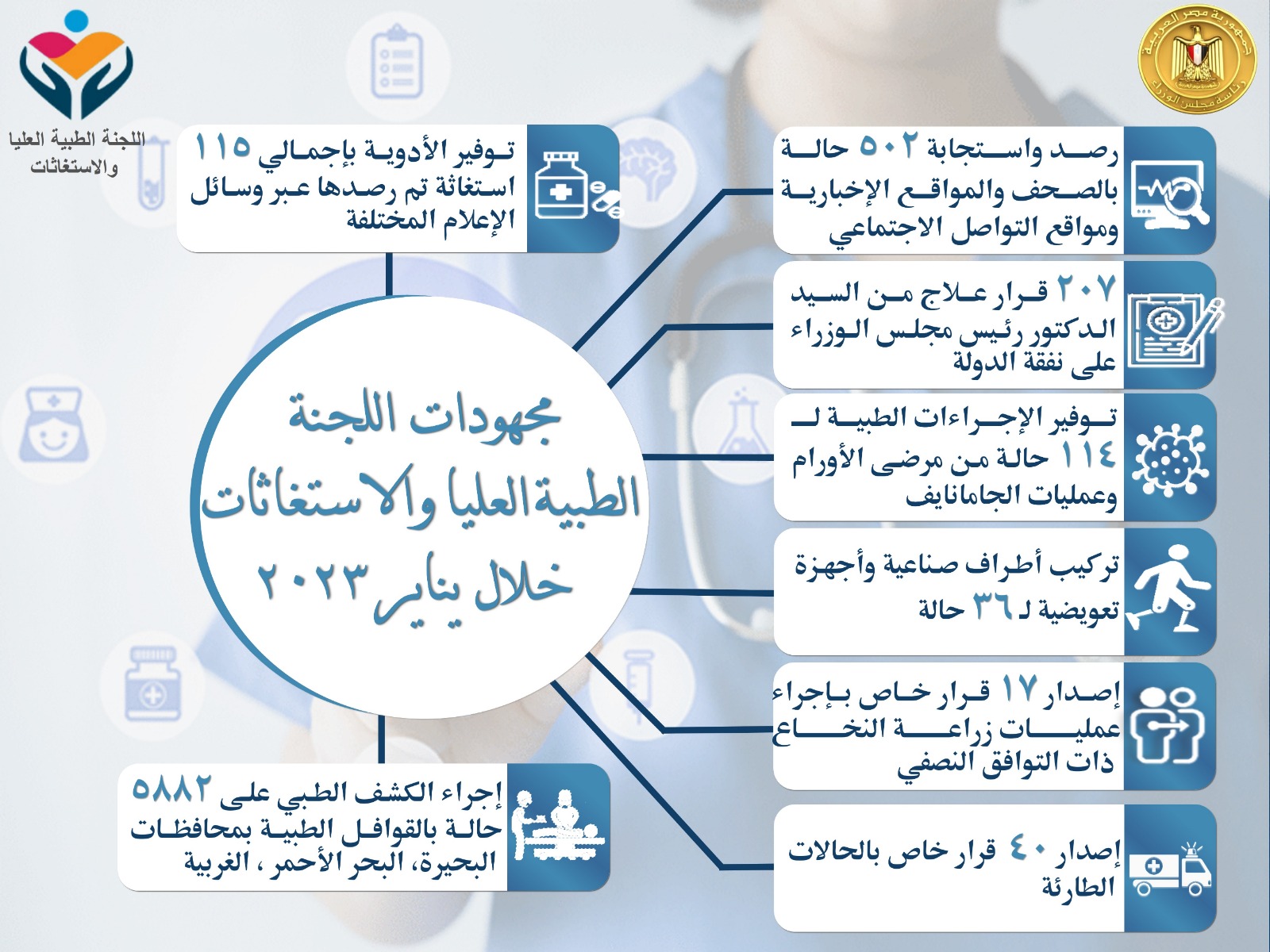 جمهورية مصر العربية
رئاسة مجلس الوزراء

اللجنة الطبية العليا والاستغاثات

مجهودات اللجنة الطبية العليا والاستغاثات خلال يناير ٢٠٢٣

رصد واستجابة ٥٠٢ حالة بالصحف والمواقع الإخبارية ومواقع التواصل الاجتماعي

٢٠٧ قرار علاج من السيد الدكتور رئيس مجلس الوزراء على نفقة الدولة

توفير الإجراءات الطبية لـ ١١٤ حالة من مرضى الأورام وعمليات الجامانايف

تركيب أطراف صناعية وأجهزة تعويضية لـ ٣٦ حالة

إصدار ١٧ قرار خاص بإجراء عمليات زراعة النخاع ذات التوافق النصفي

إصدار ٤٠ قرار خاص بالحالات الطارئة

توفير الأدوية بإجمالي ١١٥ استغاثة تم رصدها عبر وسائل الإعلام المختلفة

إجراء الكشف الطبي على ٥٨٨٢ حالة بالقوافل الطبية بمحافظات البحيرة، البحر الأحمر ، الغربية